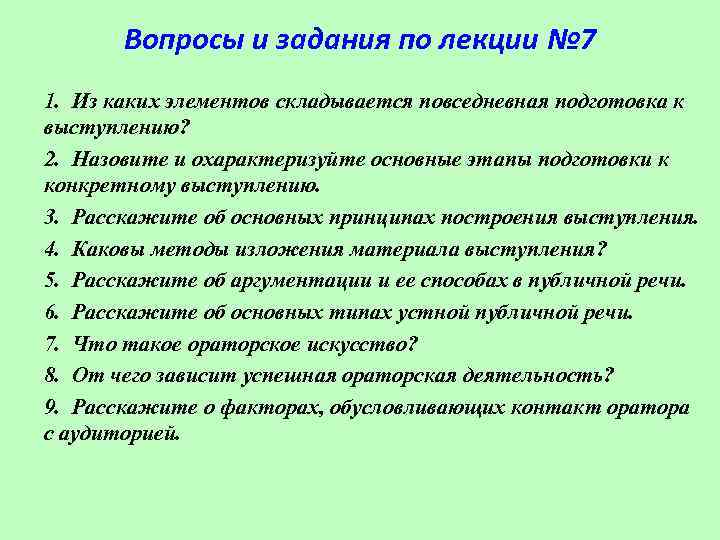 Вопросы и задания по лекции №7

1. Из каких элементов складывается повседневная подготовка к выступлению?

2. Назовите и охарактеризуйте основные этапы подготовки к конкретному выступлению.

3. Расскажите об основных принципах построения выступления.

4. Каковы методы изложения материала выступления?

5. Расскажите об аргументации и ее способах в публичной речи.

6. Расскажите об основных типах устной публичной речи.

7. Что такое ораторское искусство?

8. От чего зависит успешная ораторская деятельность?

9. Расскажите о факторах, обусловливающих контакт оратора с аудиторией.